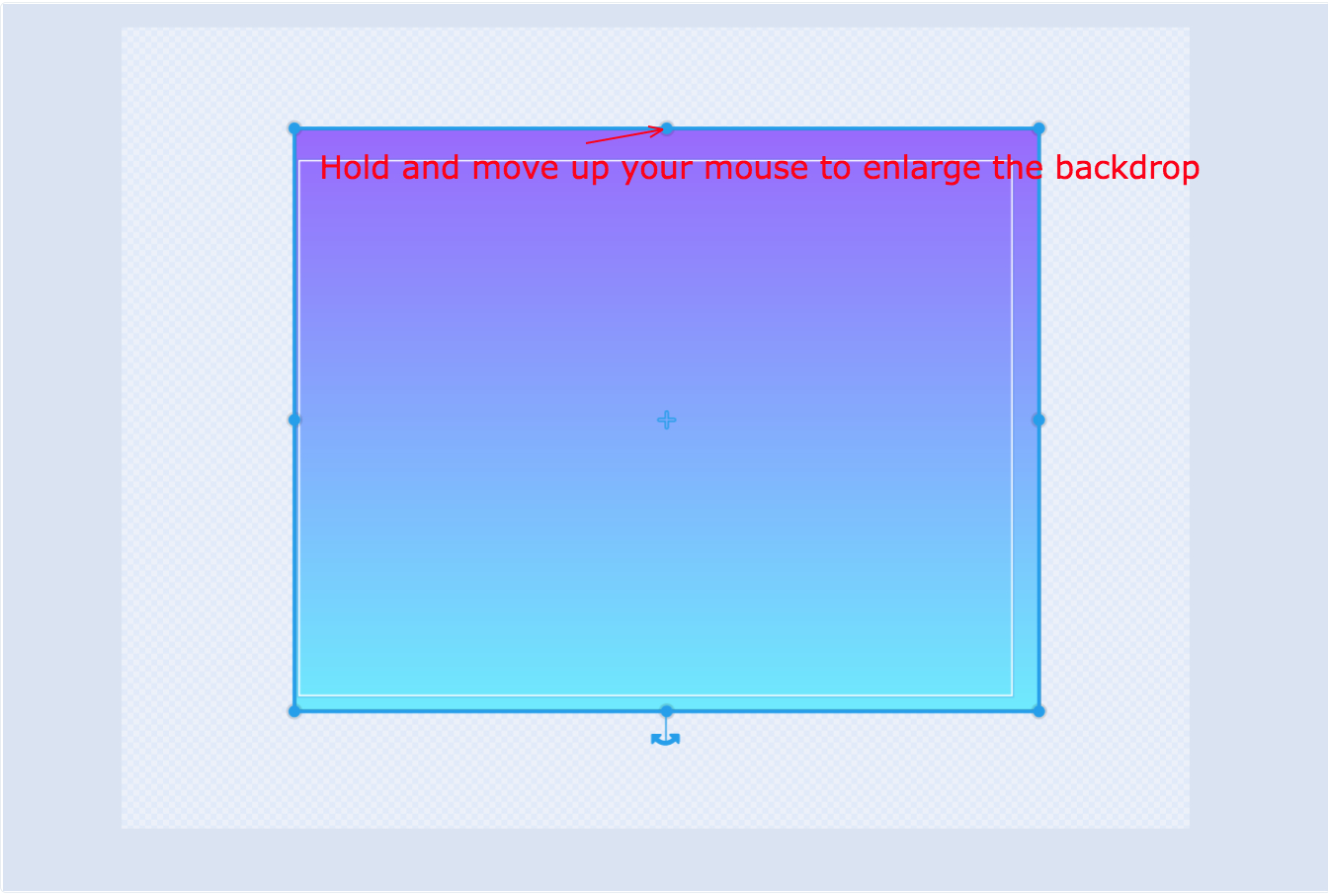 Hold and move up your mouse to enlarge the backdrop